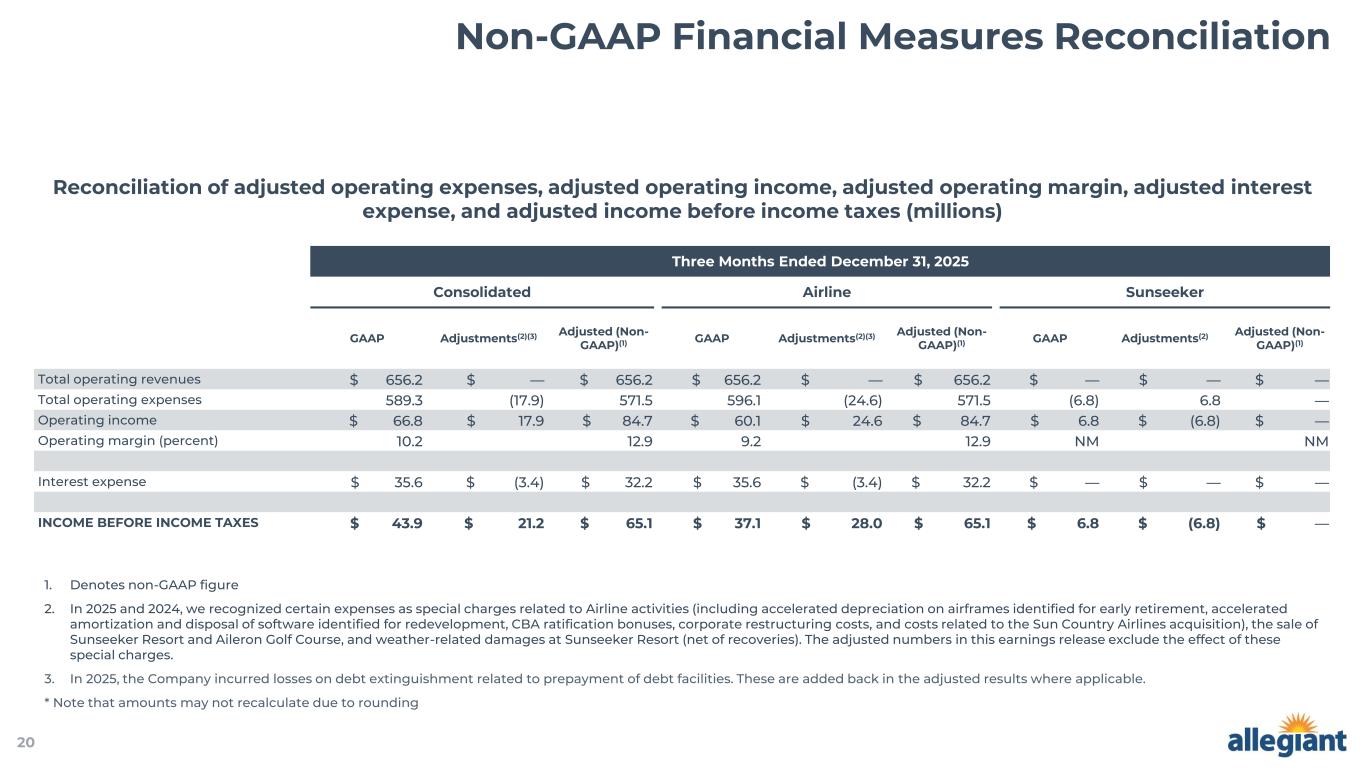 Non-GAAP Financial Measures Reconciliation

Reconciliation of adjusted operating expenses, adjusted operating income, adjusted operating margin, adjusted interest expense, and adjusted income before income taxes (millions)

Three Months Ended December 31, 2025

| | Consolidated GAAP | Consolidated Adjustments$^{(2)(3)}$ | Consolidated Adjusted (Non-GAAP)$^{(1)}$ | Airline GAAP | Airline Adjustments$^{(2)(3)}$ | Airline Adjusted (Non-GAAP)$^{(1)}$ | Sunseeker GAAP | Sunseeker Adjustments$^{(2)}$ | Sunseeker Adjusted (Non-GAAP)$^{(1)}$ |
|---|---|---|---|---|---|---|---|---|---|
| Total operating revenues | $ 656.2 | $ — | $ 656.2 | $ 656.2 | $ — | $ 656.2 | $ — | $ — | $ — |
| Total operating expenses | 589.3 | (17.9) | 571.5 | 596.1 | (24.6) | 571.5 | (6.8) | 6.8 | — |
| Operating income | $ 66.8 | $ 17.9 | $ 84.7 | $ 60.1 | $ 24.6 | $ 84.7 | $ 6.8 | $ (6.8) | $ — |
| Operating margin (percent) | 10.2 | | 12.9 | 9.2 | | 12.9 | NM | | NM |
| | | | | | | | | | |
| Interest expense | $ 35.6 | $ (3.4) | $ 32.2 | $ 35.6 | $ (3.4) | $ 32.2 | $ — | $ — | $ — |
| | | | | | | | | | |
| INCOME BEFORE INCOME TAXES | $ 43.9 | $ 21.2 | $ 65.1 | $ 37.1 | $ 28.0 | $ 65.1 | $ 6.8 | $ (6.8) | $ — |

1. Denotes non-GAAP figure
2. In 2025 and 2024, we recognized certain expenses as special charges related to Airline activities (including accelerated depreciation on airframes identified for early retirement, accelerated amortization and disposal of software identified for redevelopment, CBA ratification bonuses, corporate restructuring costs, and costs related to the Sun Country Airlines acquisition), the sale of Sunseeker Resort and Aileron Golf Course, and weather-related damages at Sunseeker Resort (net of recoveries). The adjusted numbers in this earnings release exclude the effect of these special charges.
3. In 2025, the Company incurred losses on debt extinguishment related to prepayment of debt facilities. These are added back in the adjusted results where applicable.
* Note that amounts may not recalculate due to rounding

20

allegiant